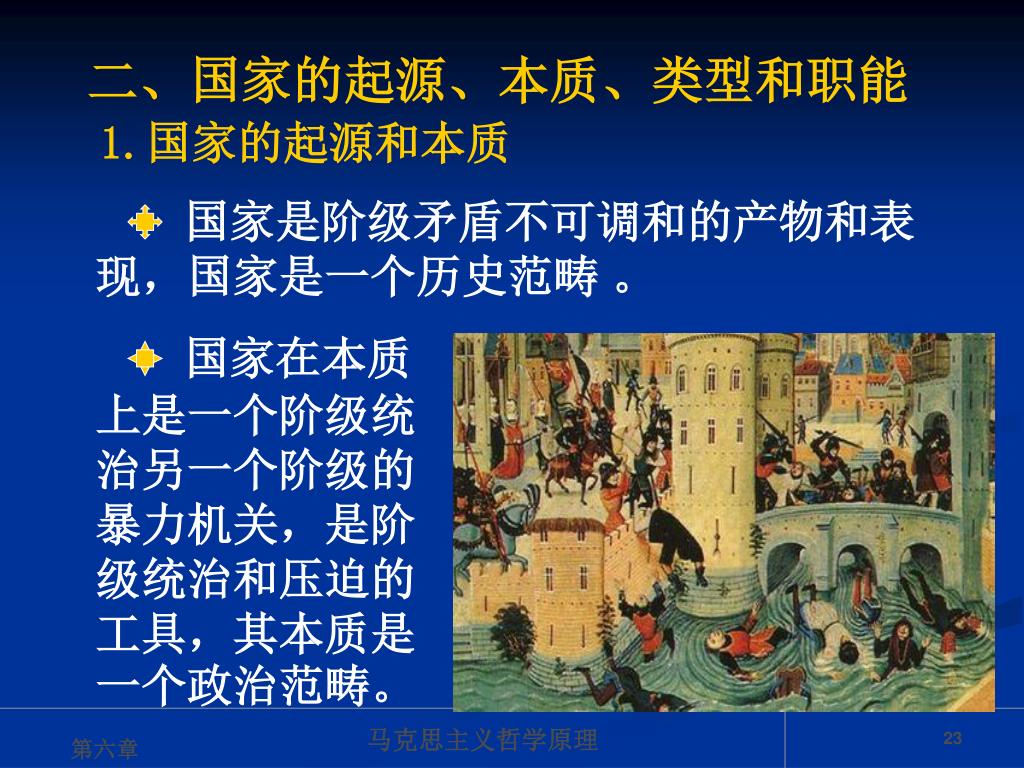 二、国家的起源、本质、类型和职能

1. 国家的起源和本质

国家是阶级矛盾不可调和的产物和表现，国家是一个历史范畴 。

国家在本质上是一个阶级统治另一个阶级的暴力机关，是阶级统治和压迫的工具，其本质是一个政治范畴。

第六章

马克思主义哲学原理

23